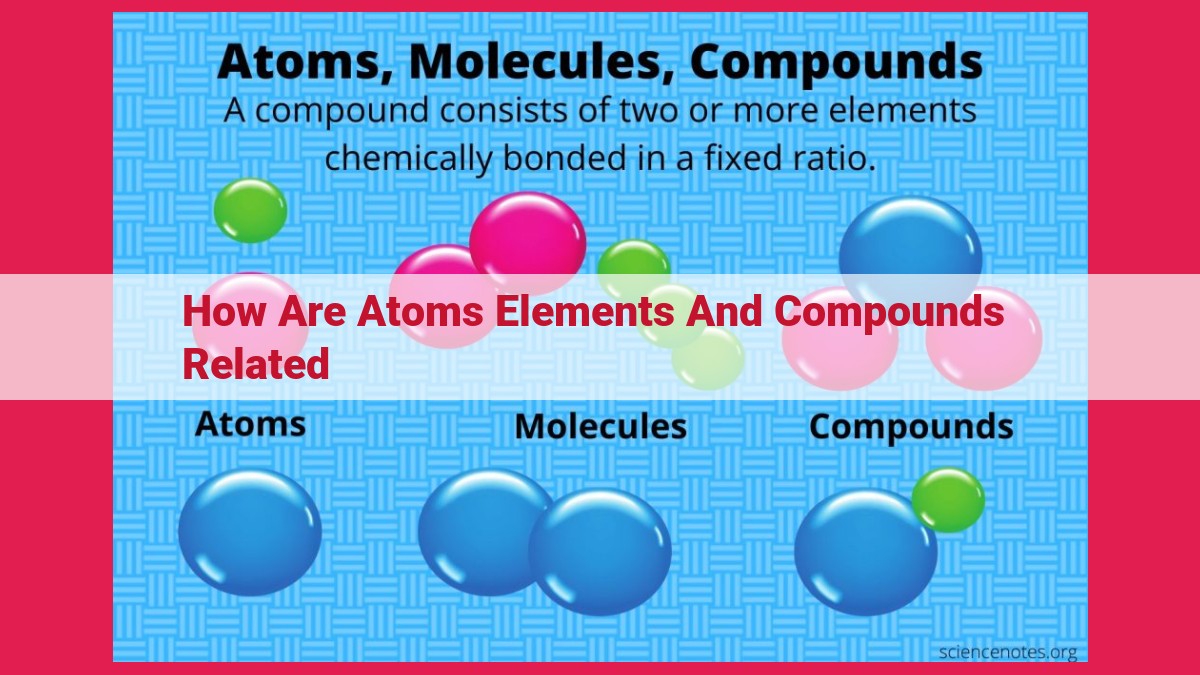 Atoms, Molecules, Compounds

A compound consists of two or more elements chemically bonded in a fixed ratio.

How Are Atoms Elements And Compounds Related

Atoms

Molecules

Compounds

sciencenotes.org